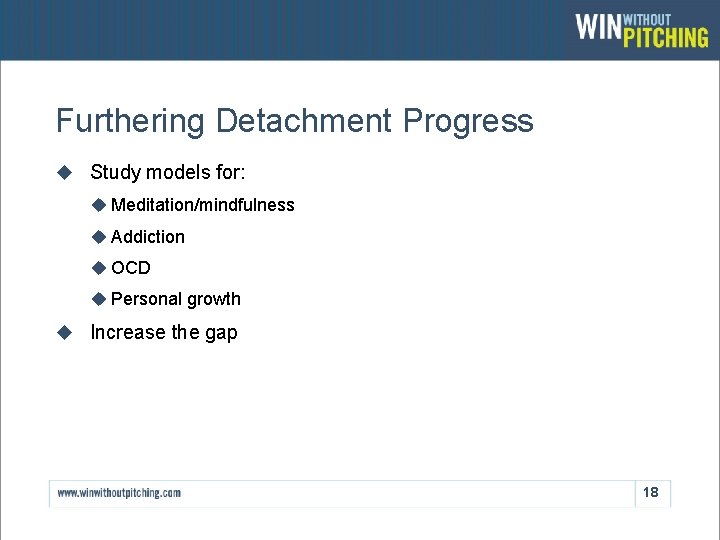 WIN WITHOUT PITCHING

Furthering Detachment Progress

◆ Study models for:

◆ Meditation/mindfulness

◆ Addiction

◆ OCD

◆ Personal growth

◆ Increase the gap

www.winwithoutpitching.com

18